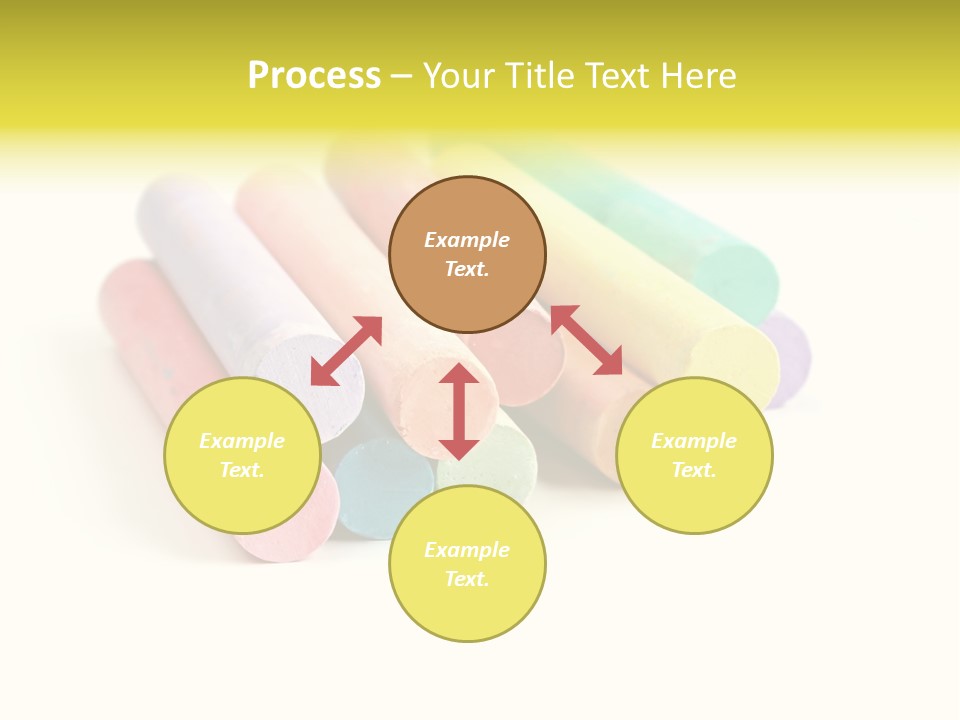 Process – Your Title Text Here

Example Text.

Example Text.

Example Text.

Example Text.